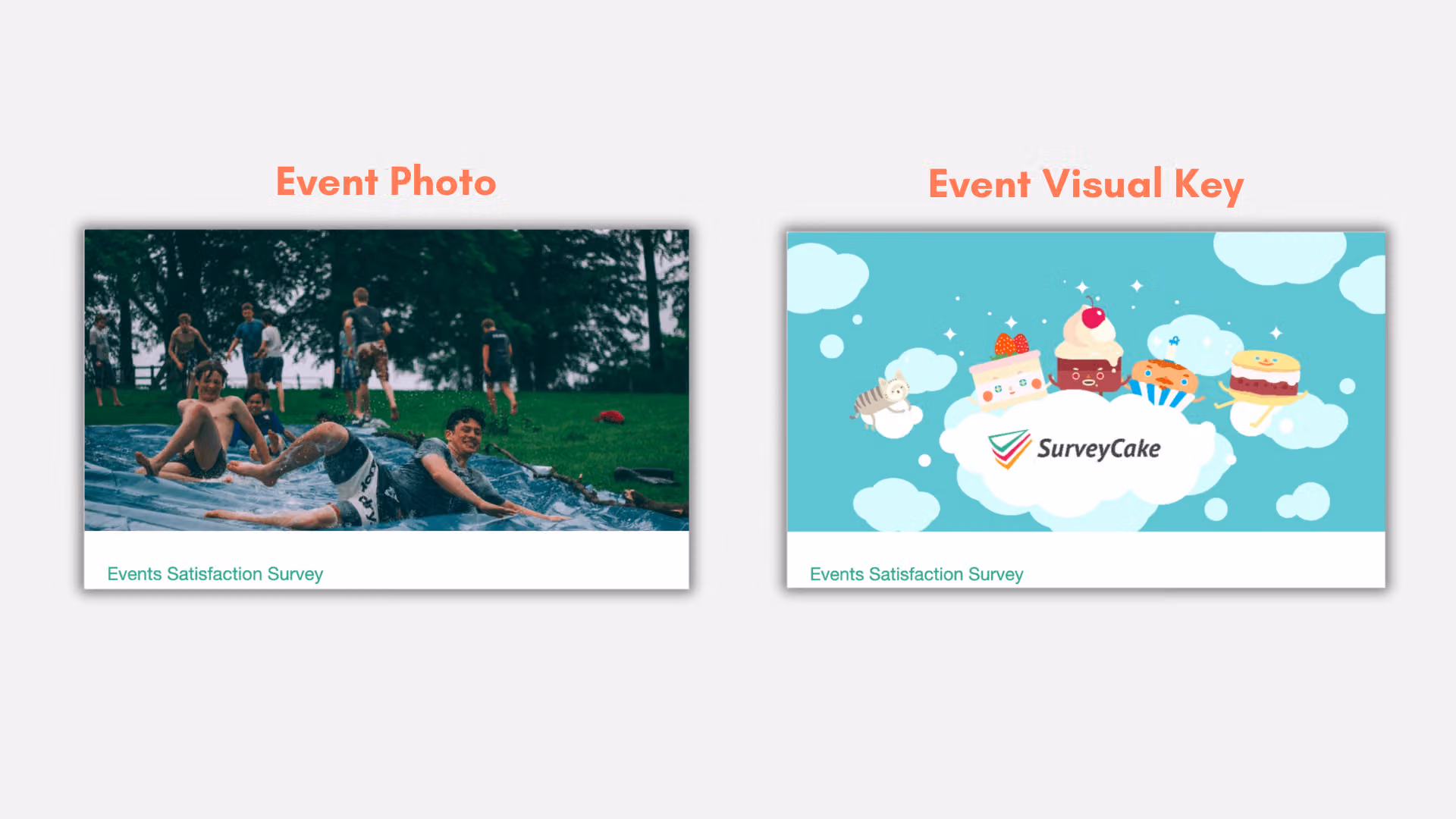 Event Photo

Events Satisfaction Survey

Event Visual Key

SurveyCake

Events Satisfaction Survey